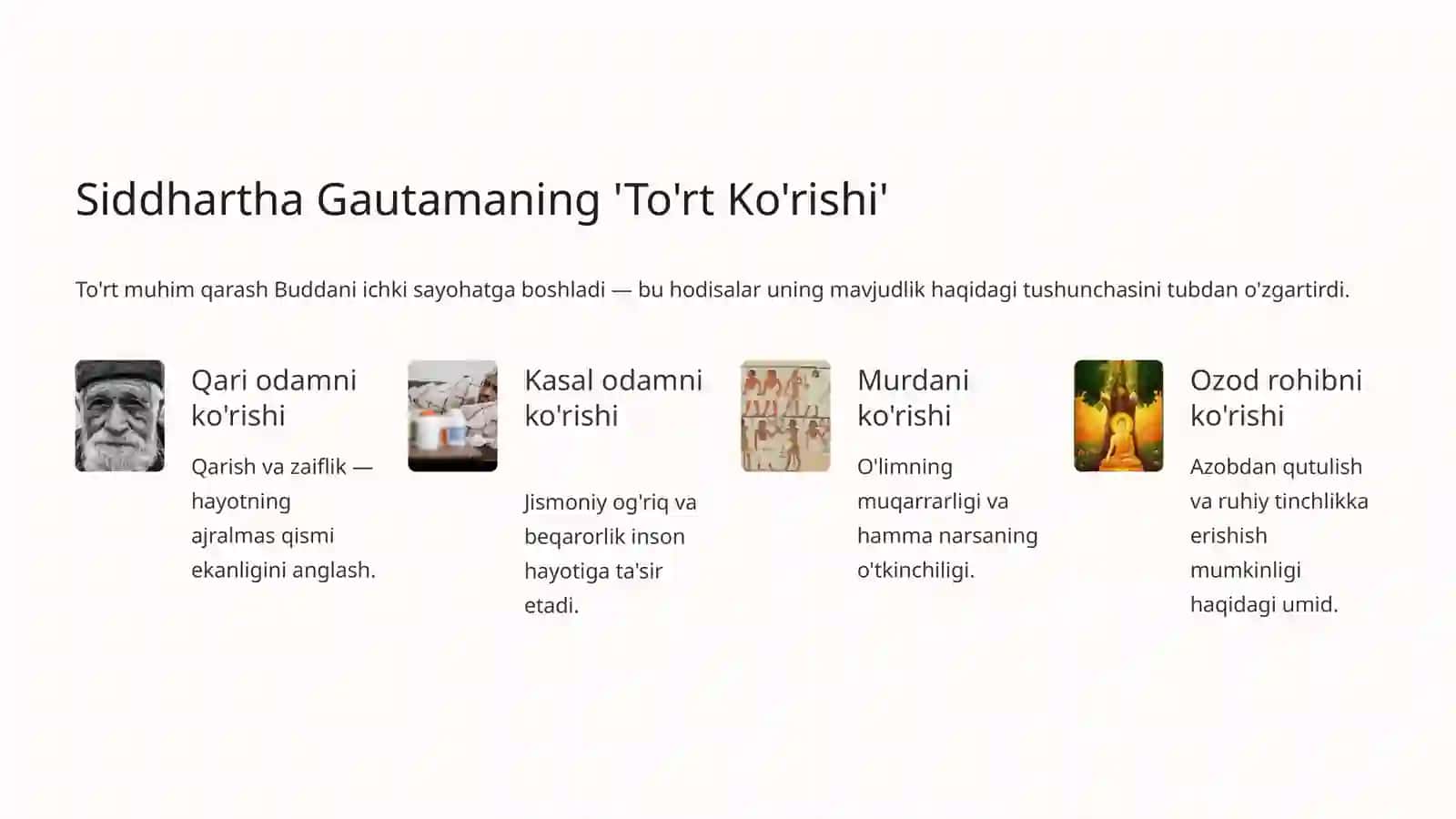 Siddhartha Gautamaning 'To'rt Ko'rishi'

To'rt muhim qarash Buddani ichki sayohatga boshladi — bu hodisalar uning mavjudlik haqidagi tushunchasini tubdan o'zgartirdi.

Qari odamni ko'rishi

Qarish va zaiflik — hayotning ajralmas qismi ekanligini anglash.

Kasal odamni ko'rishi

Jismoniy og'riq va beqarorlik inson hayotiga ta'sir etadi.

Murdani ko'rishi

O'limning muqarrarligi va hamma narsaning o'tkinchiligi.

Ozod rohibni ko'rishi

Azobdan qutulish va ruhiy tinchlikka erishish mumkinligi haqidagi umid.